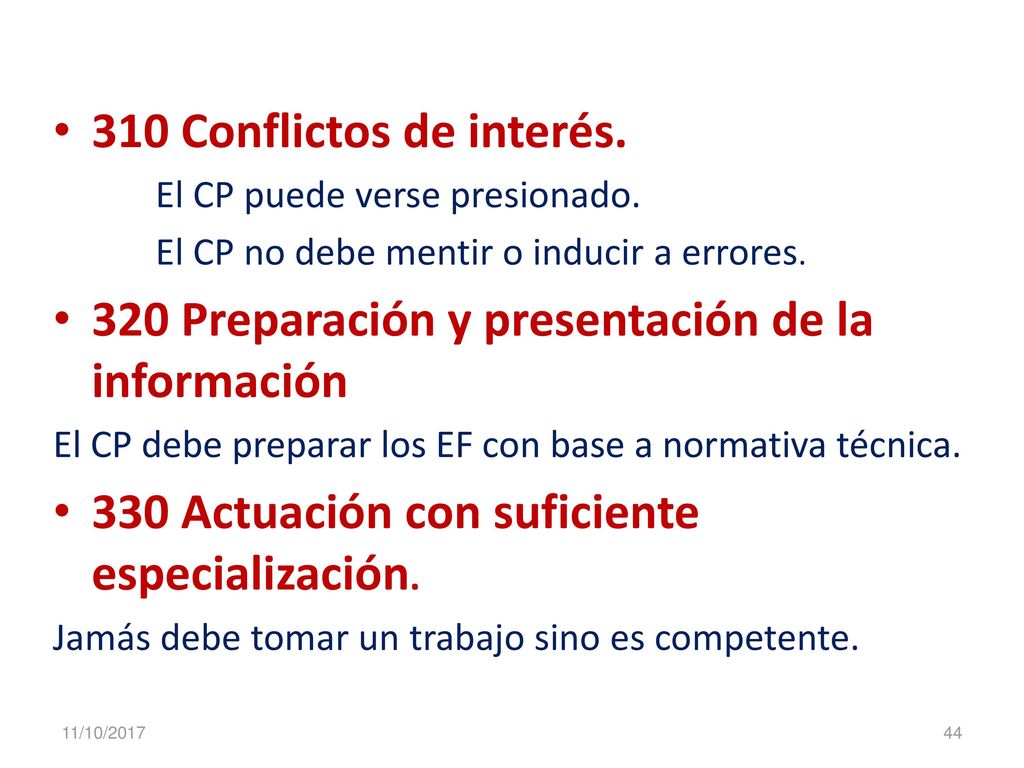 • 310 Conflictos de interés.

El CP puede verse presionado.

El CP no debe mentir o inducir a errores.

• 320 Preparación y presentación de la información

El CP debe preparar los EF con base a normativa técnica.

• 330 Actuación con suficiente especialización.

Jamás debe tomar un trabajo sino es competente.

11/10/2017

44